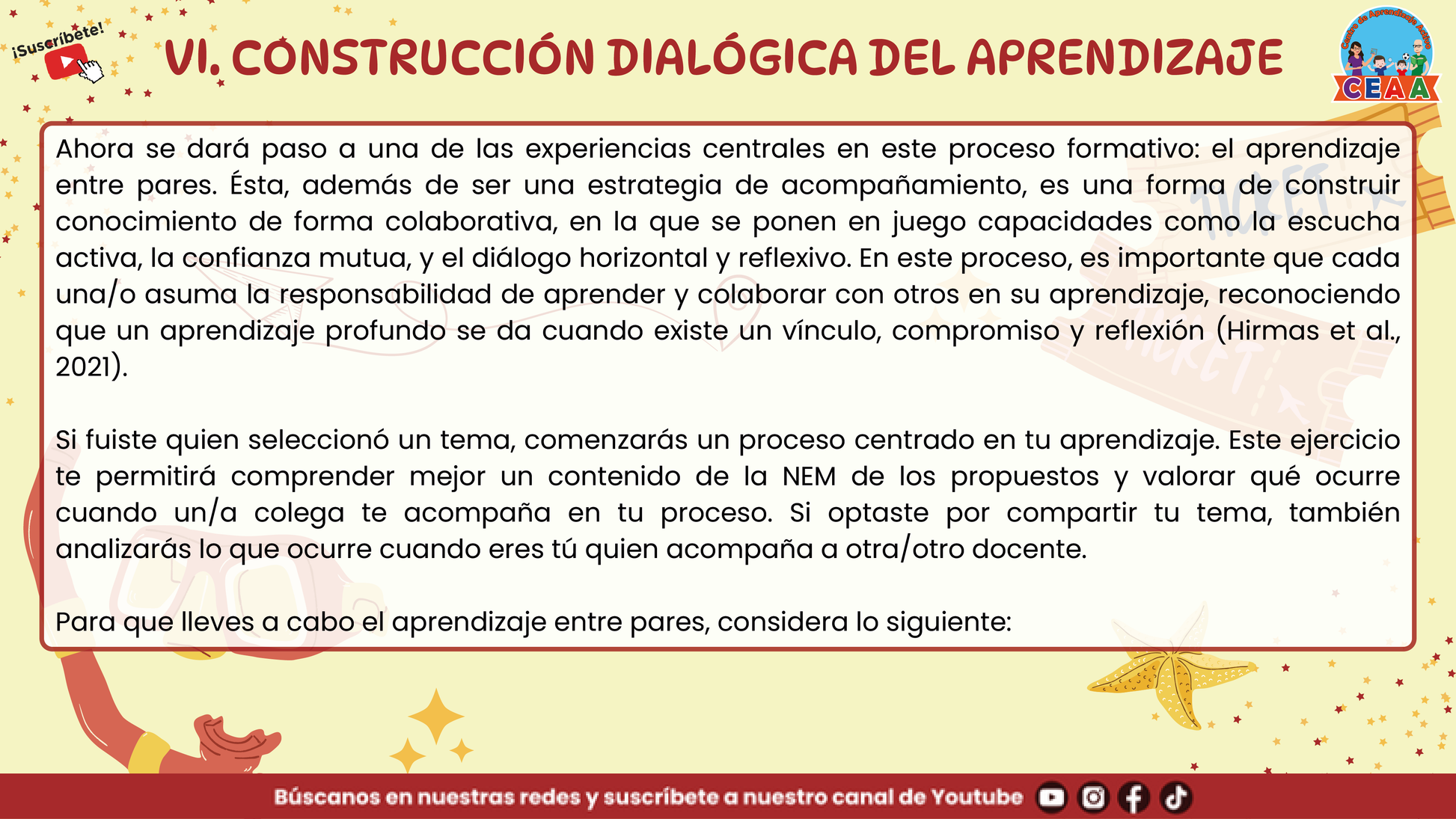 ¡Suscríbete!

VI. CONSTRUCCIÓN DIALÓGICA DEL APRENDIZAJE

Centro de Aprendizaje Activo
CEAA

Ahora se dará paso a una de las experiencias centrales en este proceso formativo: el aprendizaje entre pares. Ésta, además de ser una estrategia de acompañamiento, es una forma de construir conocimiento de forma colaborativa, en la que se ponen en juego capacidades como la escucha activa, la confianza mutua, y el diálogo horizontal y reflexivo. En este proceso, es importante que cada una/o asuma la responsabilidad de aprender y colaborar con otros en su aprendizaje, reconociendo que un aprendizaje profundo se da cuando existe un vínculo, compromiso y reflexión (Hirmas et al., 2021).

Si fuiste quien seleccionó un tema, comenzarás un proceso centrado en tu aprendizaje. Este ejercicio te permitirá comprender mejor un contenido de la NEM de los propuestos y valorar qué ocurre cuando un/a colega te acompaña en tu proceso. Si optaste por compartir tu tema, también analizarás lo que ocurre cuando eres tú quien acompaña a otra/otro docente.

Para que lleves a cabo el aprendizaje entre pares, considera lo siguiente:

Búscanos en nuestras redes y suscríbete a nuestro canal de Youtube